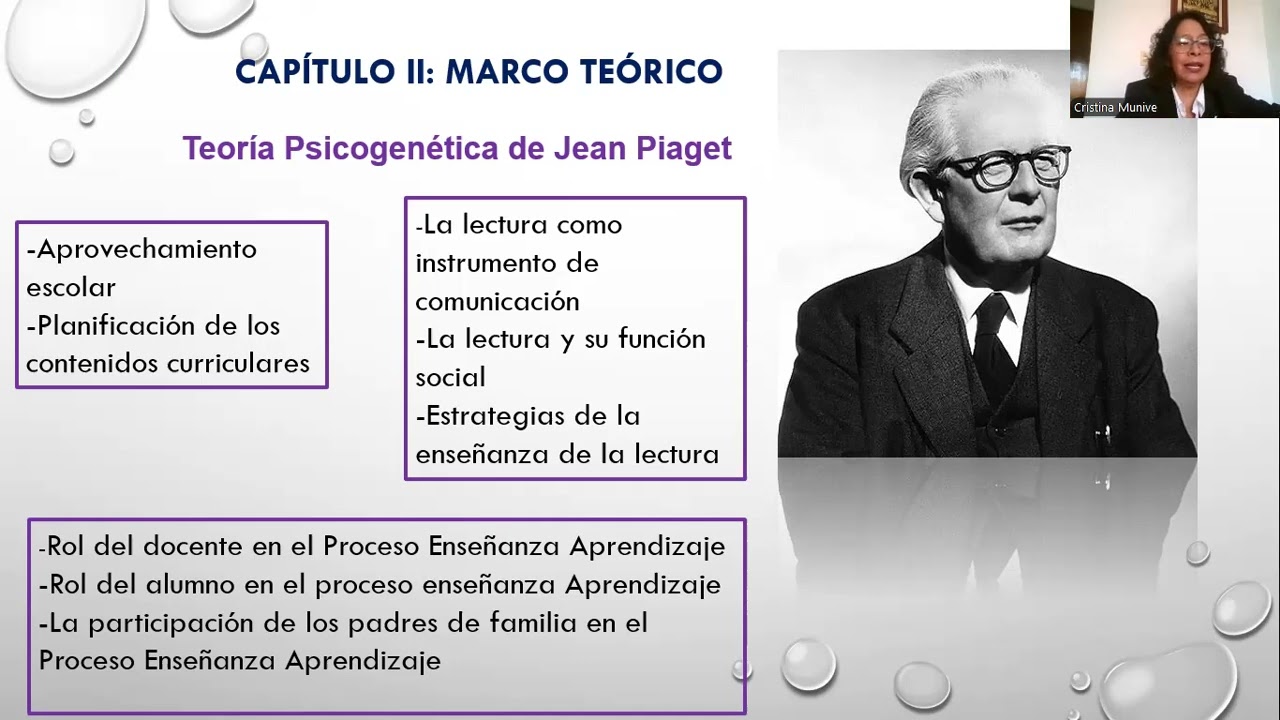 CAPÍTULO II: MARCO TEÓRICO

Teoría Psicogenética de Jean Piaget

-Aprovechamiento escolar
-Planificación de los contenidos curriculares

-La lectura como instrumento de comunicación
-La lectura y su función social
-Estrategias de la enseñanza de la lectura

-Rol del docente en el Proceso Enseñanza Aprendizaje
-Rol del alumno en el proceso enseñanza Aprendizaje
-La participación de los padres de familia en el Proceso Enseñanza Aprendizaje

Cristina Munive